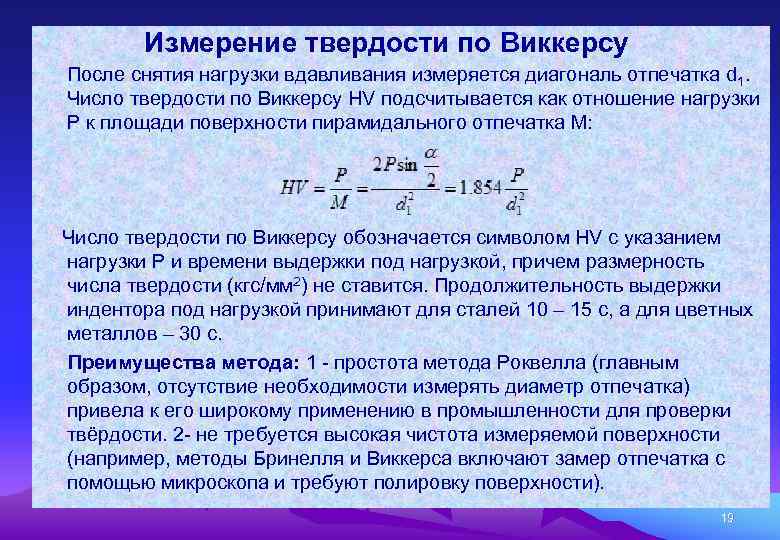 Измерение твердости по Виккерсу

После снятия нагрузки вдавливания измеряется диагональ отпечатка $d_1$. Число твердости по Виккерсу HV подсчитывается как отношение нагрузки P к площади поверхности пирамидального отпечатка M:

$HV = \frac{P}{M} = \frac{2P\sin\frac{\alpha}{2}}{d_1^2} = 1.854\frac{P}{d_1^2}$

Число твердости по Виккерсу обозначается символом HV с указанием нагрузки P и времени выдержки под нагрузкой, причем размерность числа твердости (кгс/мм$^2$) не ставится. Продолжительность выдержки индентора под нагрузкой принимают для сталей 10 – 15 с, а для цветных металлов – 30 с.

Преимущества метода: 1 - простота метода Роквелла (главным образом, отсутствие необходимости измерять диаметр отпечатка) привела к его широкому применению в промышленности для проверки твёрдости. 2- не требуется высокая чистота измеряемой поверхности (например, методы Бринелля и Виккерса включают замер отпечатка с помощью микроскопа и требуют полировку поверхности).

19